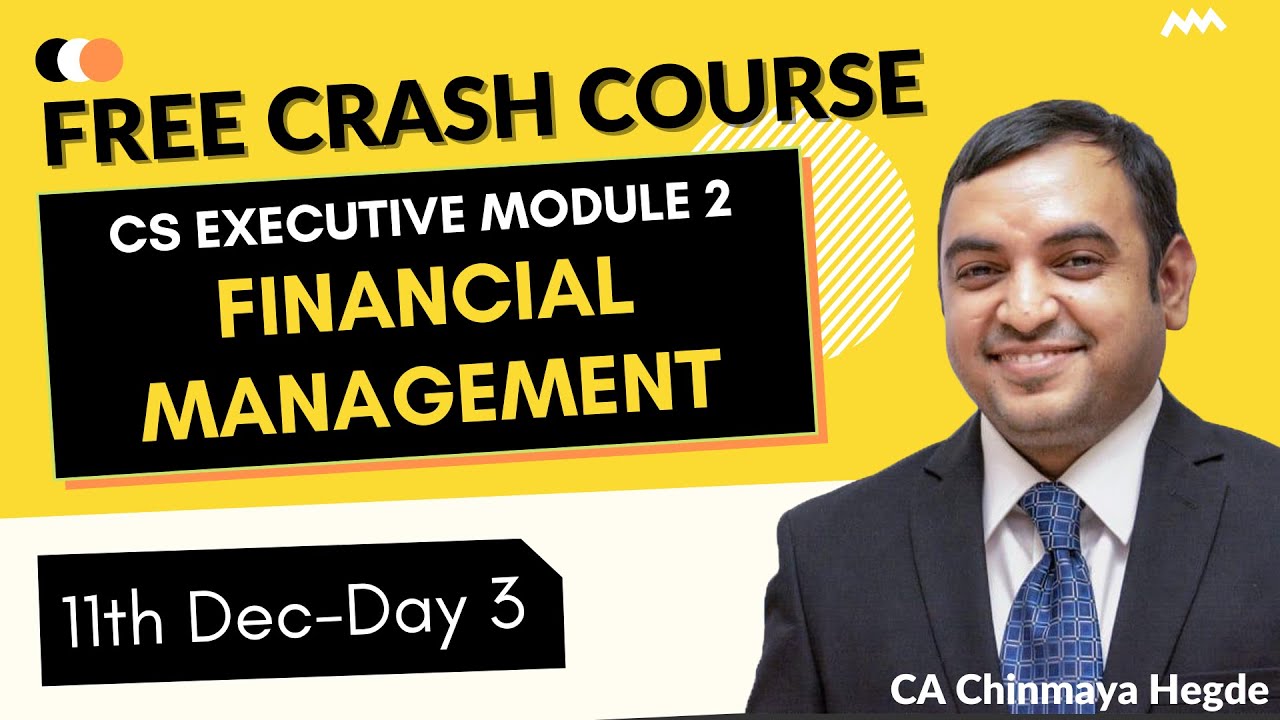 FREE CRASH COURSE

CS EXECUTIVE MODULE 2

FINANCIAL MANAGEMENT

11th Dec-Day 3

CA Chinmaya Hegde